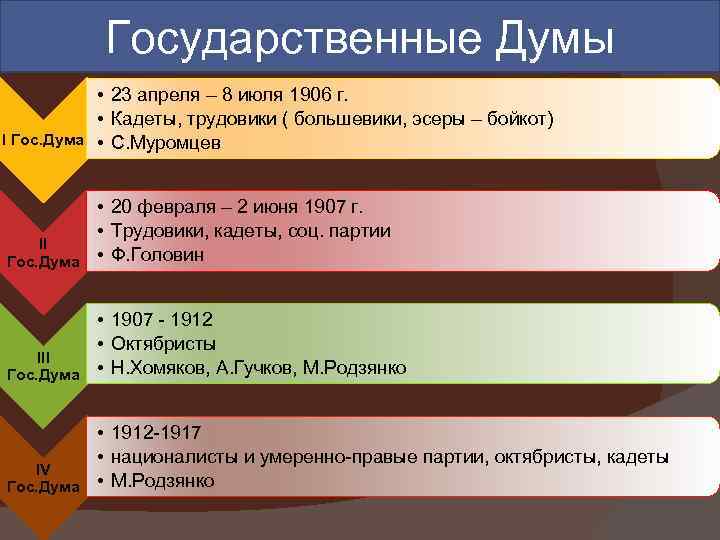 Государственные Думы

I Гос.Дума

• 23 апреля – 8 июля 1906 г.
• Кадеты, трудовики ( большевики, эсеры – бойкот)
• С.Муромцев

II Гос.Дума

• 20 февраля – 2 июня 1907 г.
• Трудовики, кадеты, соц. партии
• Ф.Головин

III Гос.Дума

• 1907 - 1912
• Октябристы
• Н.Хомяков, А.Гучков, М.Родзянко

IV Гос.Дума

• 1912-1917
• националисты и умеренно-правые партии, октябристы, кадеты
• М.Родзянко